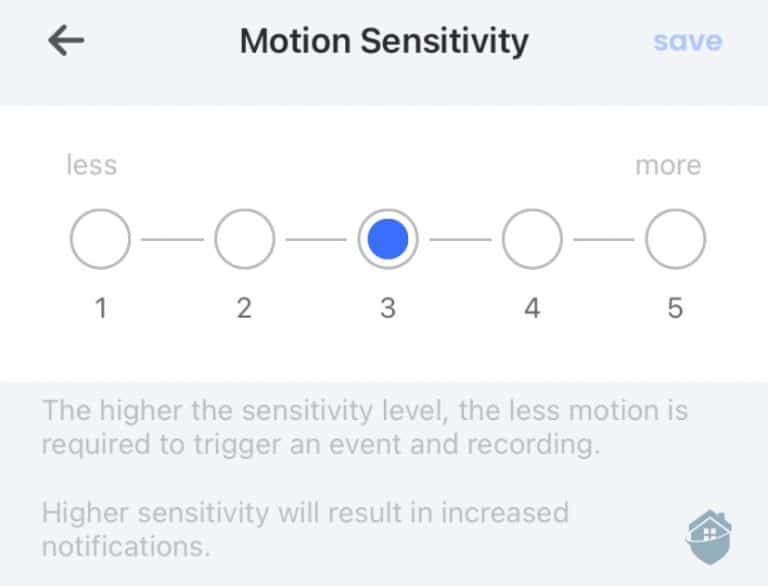 Motion Sensitivity save

less more

1 2 3 4 5

The higher the sensitivity level, the less motion is required to trigger an event and recording.

Higher sensitivity will result in increased notifications.